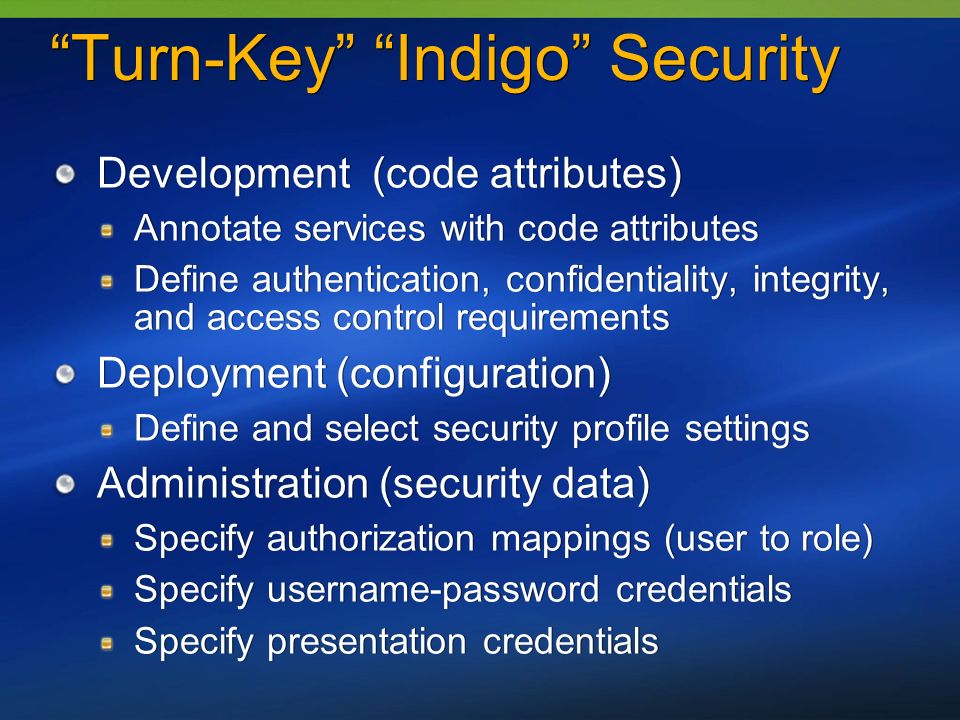 “Turn-Key” “Indigo” Security

Development (code attributes)

Annotate services with code attributes

Define authentication, confidentiality, integrity, and access control requirements

Deployment (configuration)

Define and select security profile settings

Administration (security data)

Specify authorization mappings (user to role)

Specify username-password credentials

Specify presentation credentials